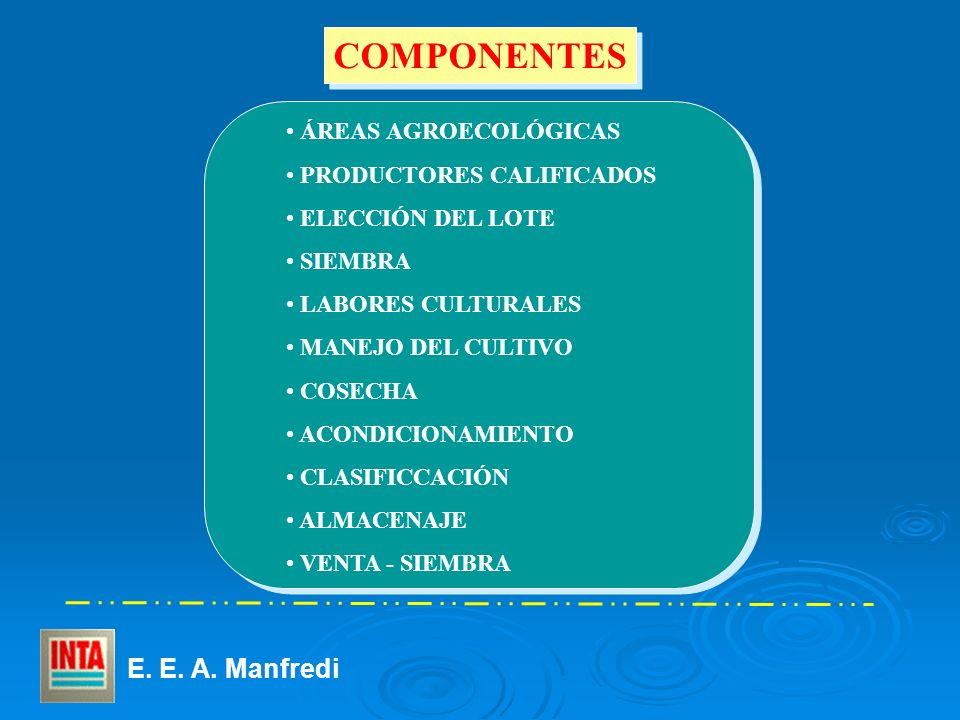 COMPONENTES

• ÁREAS AGROECOLÓGICAS
• PRODUCTORES CALIFICADOS
• ELECCIÓN DEL LOTE
• SIEMBRA
• LABORES CULTURALES
• MANEJO DEL CULTIVO
• COSECHA
• ACONDICIONAMIENTO
• CLASIFICCACIÓN
• ALMACENAJE
• VENTA - SIEMBRA

INTA

E. E. A. Manfredi